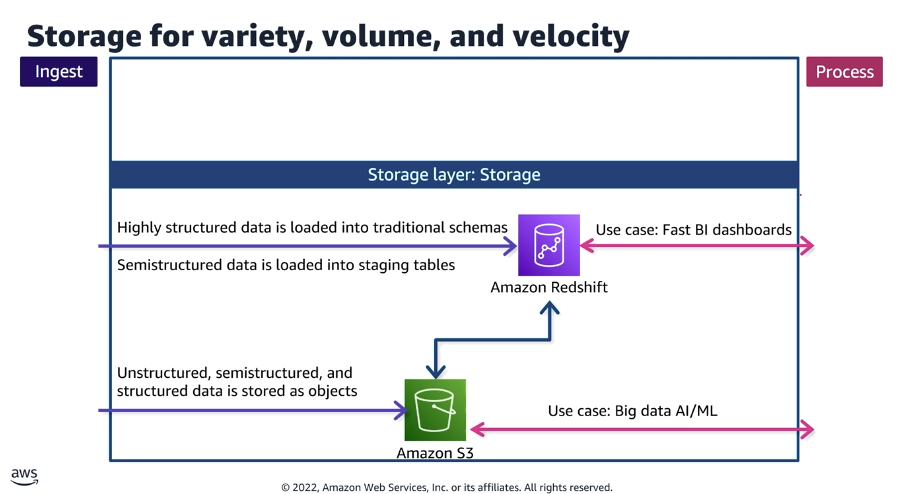 Storage for variety, volume, and velocity

Ingest

Process

Storage layer: Storage

Highly structured data is loaded into traditional schemas

Semistructured data is loaded into staging tables

Amazon Redshift

Use case: Fast BI dashboards

Unstructured, semistructured, and structured data is stored as objects

Amazon S3

Use case: Big data AI/ML

aws

© 2022, Amazon Web Services, Inc. or its affiliates. All rights reserved.